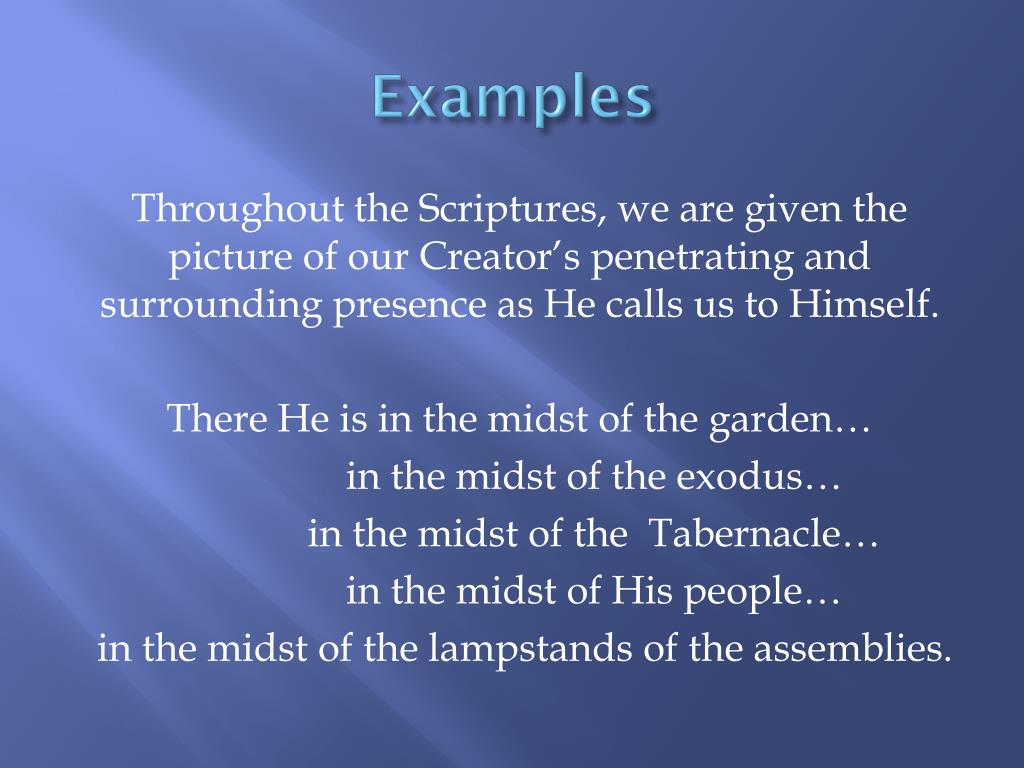 Examples

Throughout the Scriptures, we are given the picture of our Creator’s penetrating and surrounding presence as He calls us to Himself.

There He is in the midst of the garden…
in the midst of the exodus…
in the midst of the Tabernacle…
in the midst of His people…
in the midst of the lampstands of the assemblies.